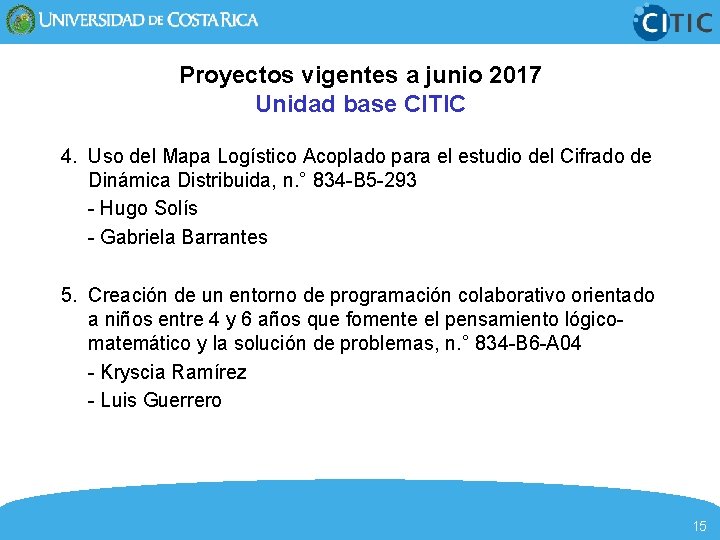 UNIVERSIDAD DE COSTA RICA

CITIC

Proyectos vigentes a junio 2017
Unidad base CITIC

4. Uso del Mapa Logístico Acoplado para el estudio del Cifrado de Dinámica Distribuida, n.° 834-B5-293

- Hugo Solís

- Gabriela Barrantes

5. Creación de un entorno de programación colaborativo orientado a niños entre 4 y 6 años que fomente el pensamiento lógico-matemático y la solución de problemas, n.° 834-B6-A04

- Kryscia Ramírez

- Luis Guerrero

15